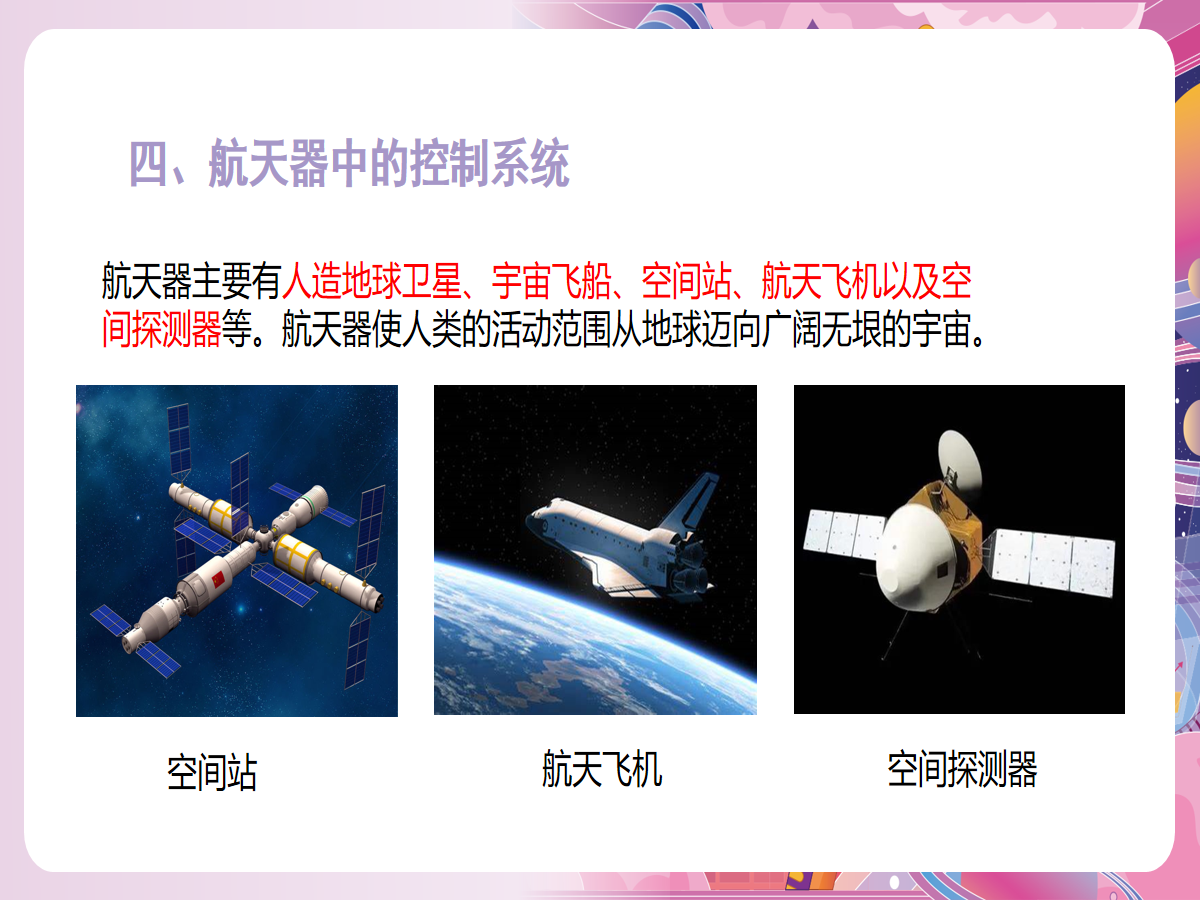 四、航天器中的控制系统

航天器主要有人造地球卫星、宇宙飞船、空间站、航天飞机以及空间探测器等。航天器使人类的活动范围从地球迈向广阔无垠的宇宙。

空间站

航天飞机

空间探测器